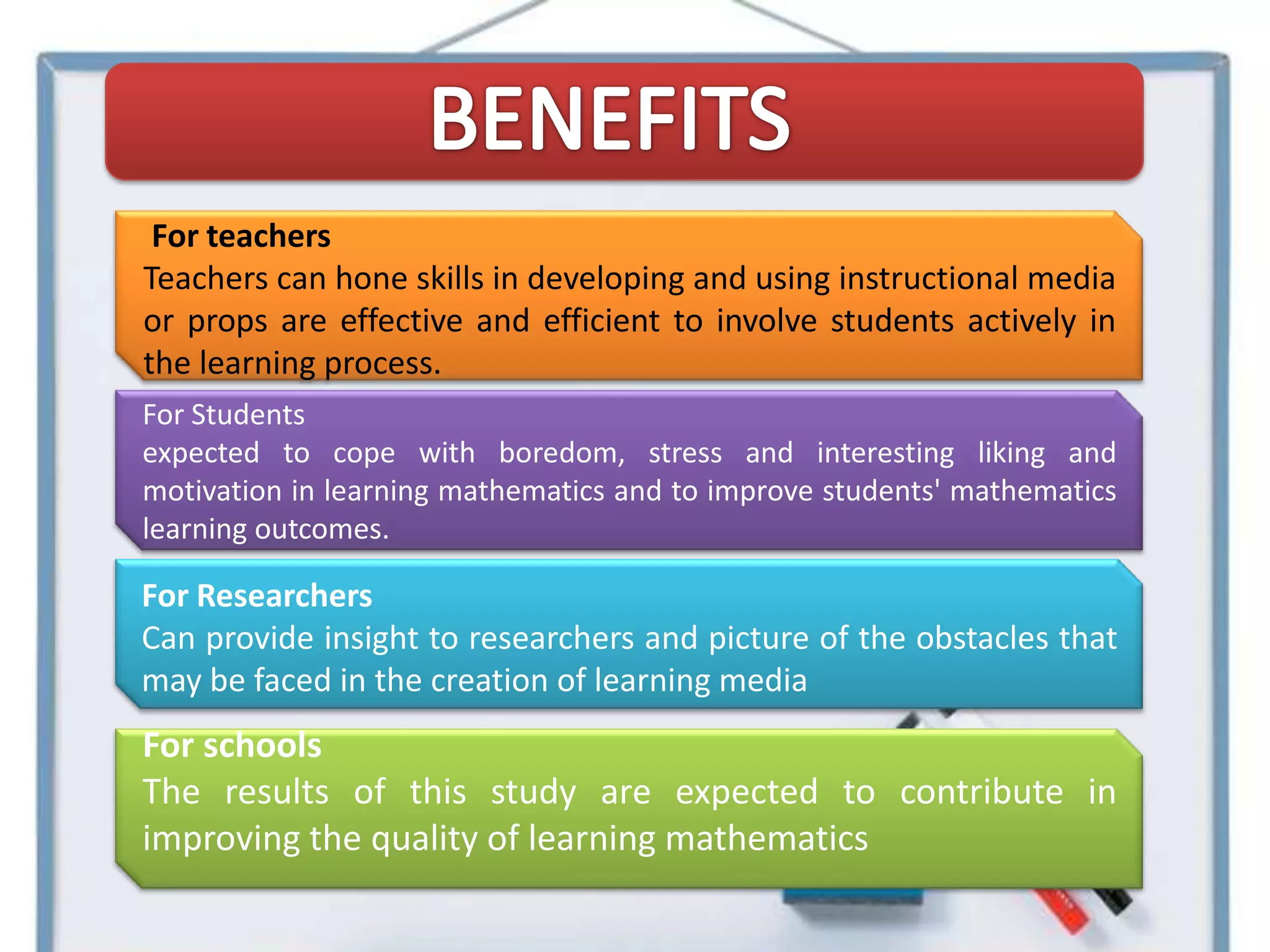 BENEFITS

For teachers
Teachers can hone skills in developing and using instructional media or props are effective and efficient to involve students actively in the learning process.

For Students
expected to cope with boredom, stress and interesting liking and motivation in learning mathematics and to improve students' mathematics learning outcomes.

For Researchers
Can provide insight to researchers and picture of the obstacles that may be faced in the creation of learning media

For schools
The results of this study are expected to contribute in improving the quality of learning mathematics